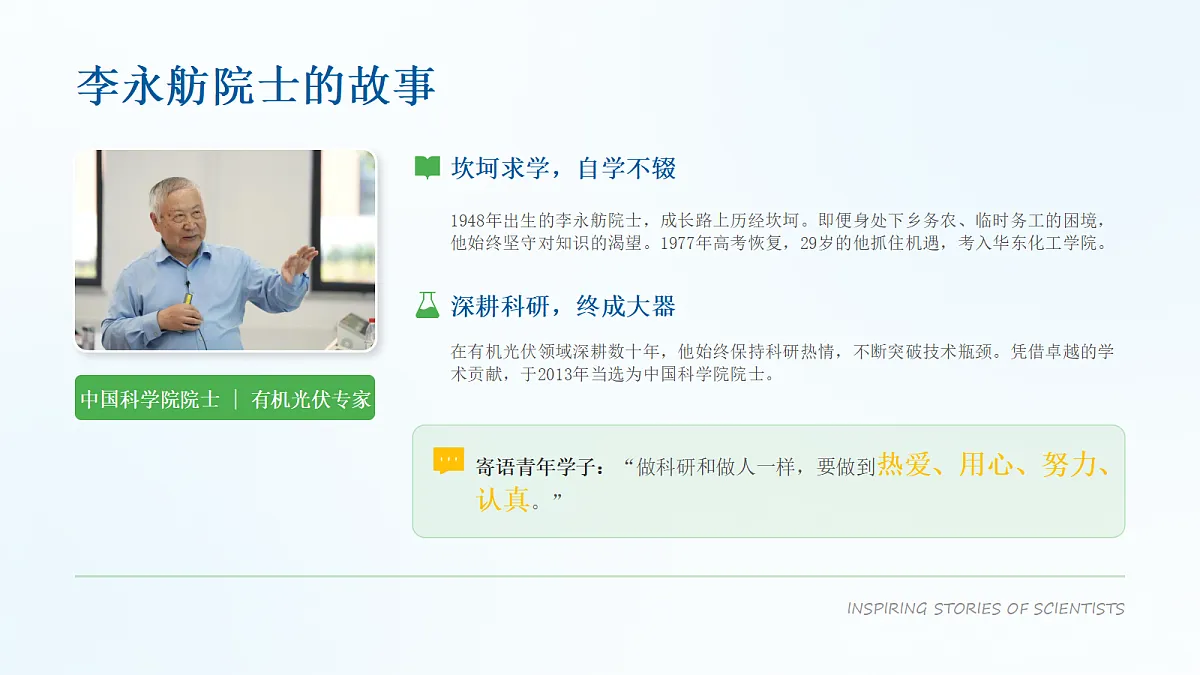 李永舫院士的故事

中国科学院院士 | 有机光伏专家

坎坷求学，自学不辍

1948年出生的李永舫院士，成长路上历经坎坷。即便身处下乡务农、临时务工的困境，他始终坚守对知识的渴望。1977年高考恢复，29岁的他抓住机遇，考入华东化工学院。

深耕科研，终成大器

在有机光伏领域深耕数十年，他始终保持科研热情，不断突破技术瓶颈。凭借卓越的学术贡献，于2013年当选为中国科学院院士。

寄语青年学子：“做科研和做人一样，要做到热爱、用心、努力、认真。”

INSPIRING STORIES OF SCIENTISTS